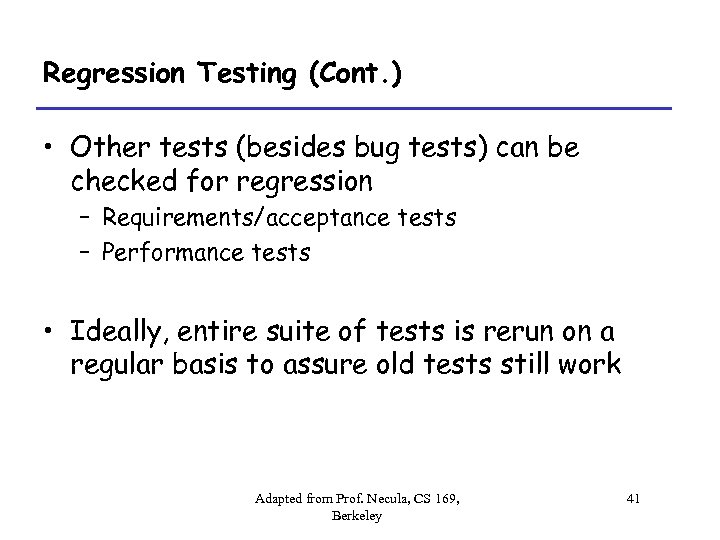 Regression Testing (Cont.)

• Other tests (besides bug tests) can be checked for regression
– Requirements/acceptance tests
– Performance tests

• Ideally, entire suite of tests is rerun on a regular basis to assure old tests still work

Adapted from Prof. Necula, CS 169, Berkeley

41